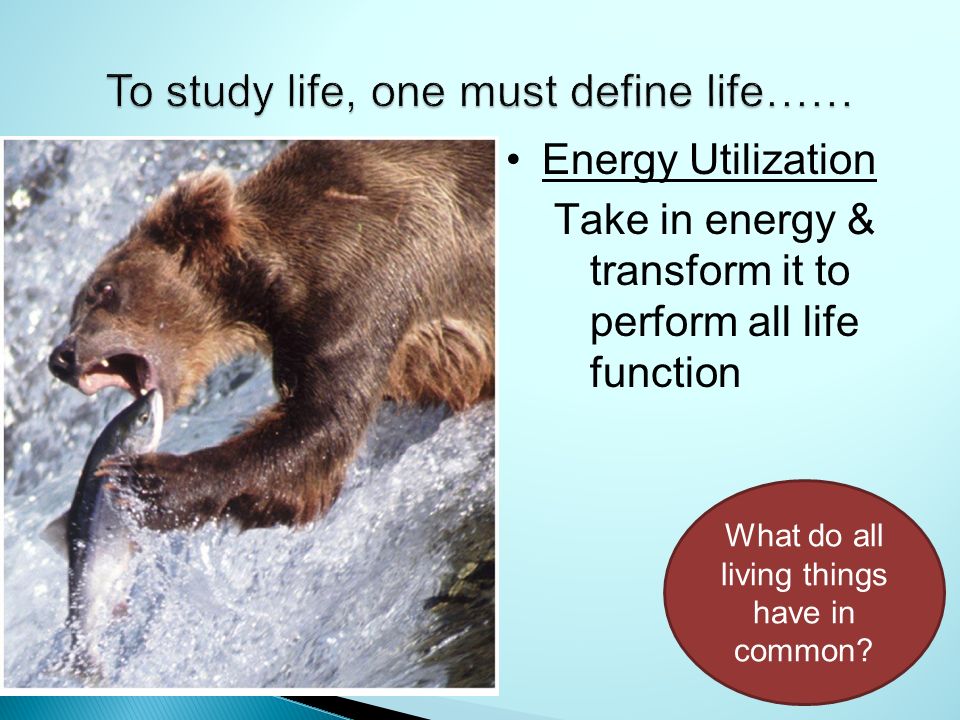 To study life, one must define life……

• Energy Utilization

Take in energy & transform it to perform all life function

What do all living things have in common?